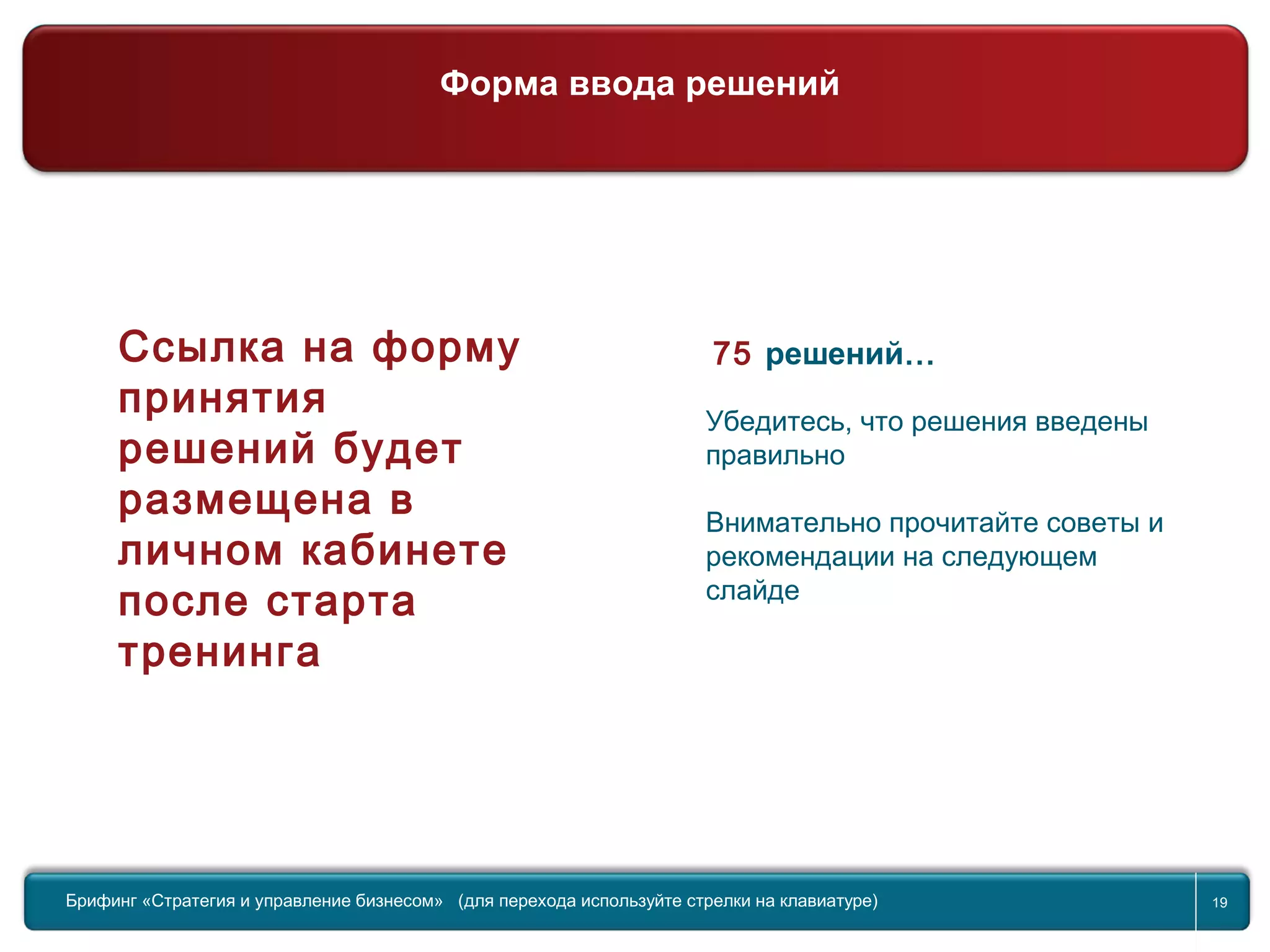 Форма ввода решений

Ссылка на форму принятия решений будет размещена в личном кабинете после старта тренинга

75 решений…

Убедитесь, что решения введены правильно

Внимательно прочитайте советы и рекомендации на следующем слайде

Брифинг «Стратегия и управление бизнесом» (для перехода используйте стрелки на клавиатуре)

19